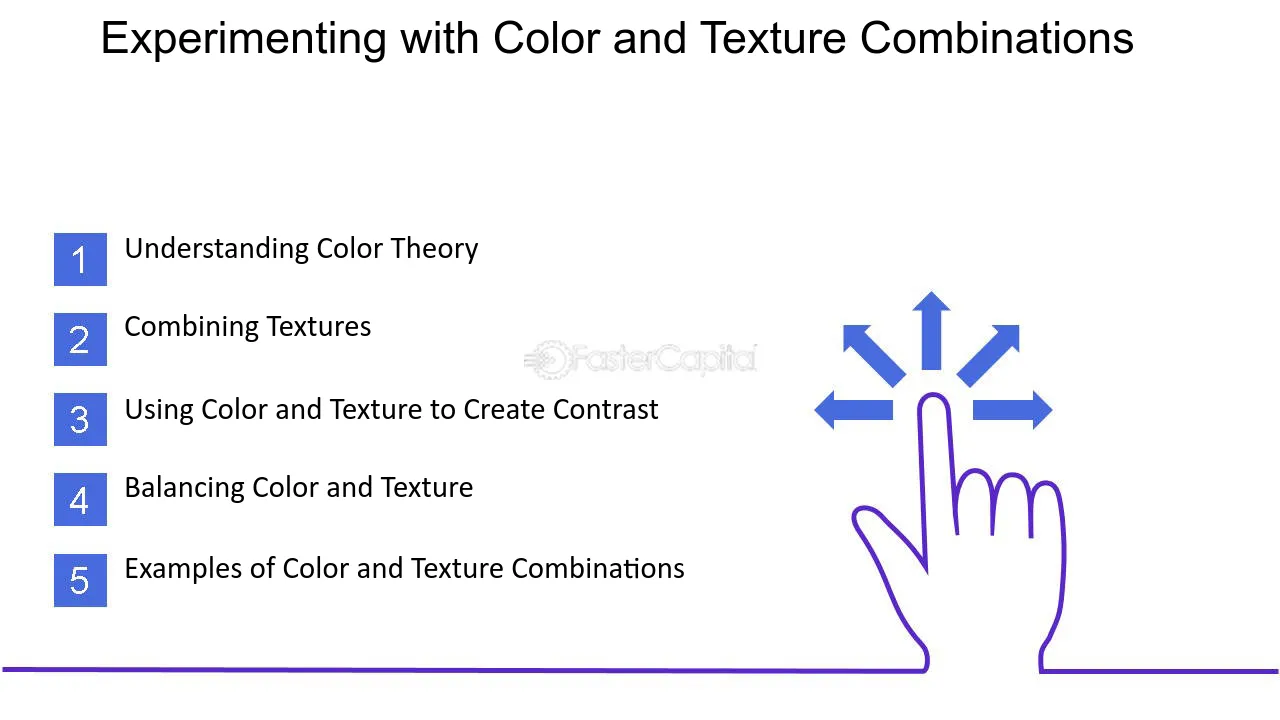 Experimenting with Color and Texture Combinations

1 Understanding Color Theory

2 Combining Textures

3 Using Color and Texture to Create Contrast

4 Balancing Color and Texture

5 Examples of Color and Texture Combinations

FasterCapital